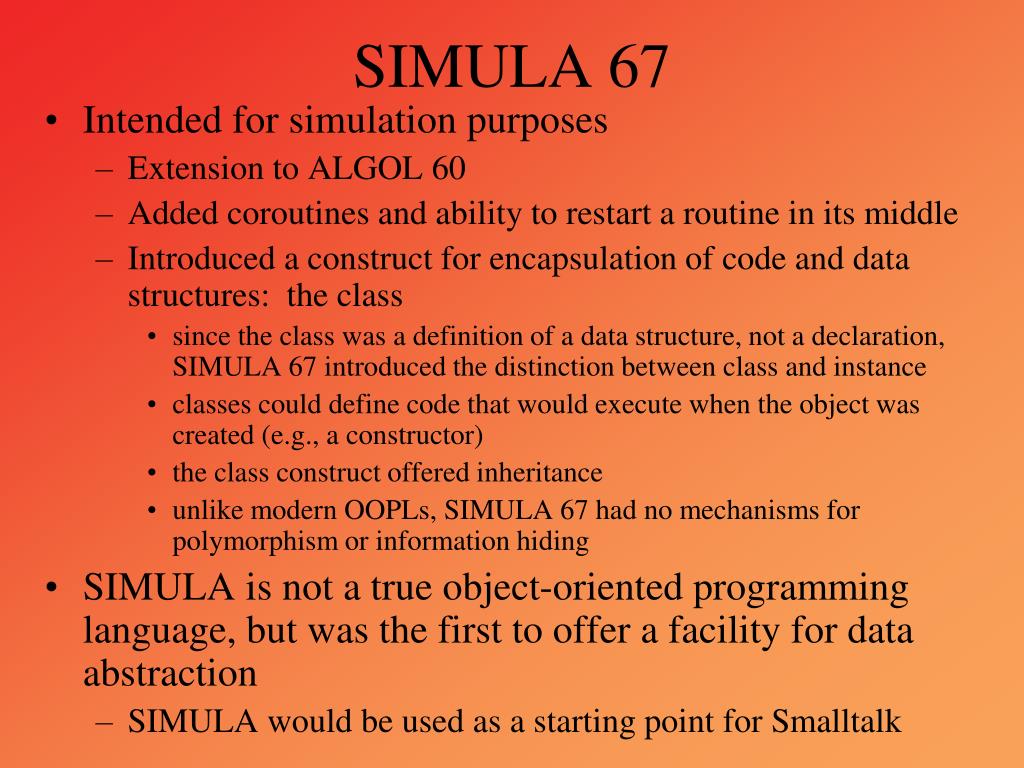 SIMULA 67

• Intended for simulation purposes
– Extension to ALGOL 60
– Added coroutines and ability to restart a routine in its middle
– Introduced a construct for encapsulation of code and data structures: the class
• since the class was a definition of a data structure, not a declaration, SIMULA 67 introduced the distinction between class and instance
• classes could define code that would execute when the object was created (e.g., a constructor)
• the class construct offered inheritance
• unlike modern OOPLs, SIMULA 67 had no mechanisms for polymorphism or information hiding
• SIMULA is not a true object-oriented programming language, but was the first to offer a facility for data abstraction
– SIMULA would be used as a starting point for Smalltalk